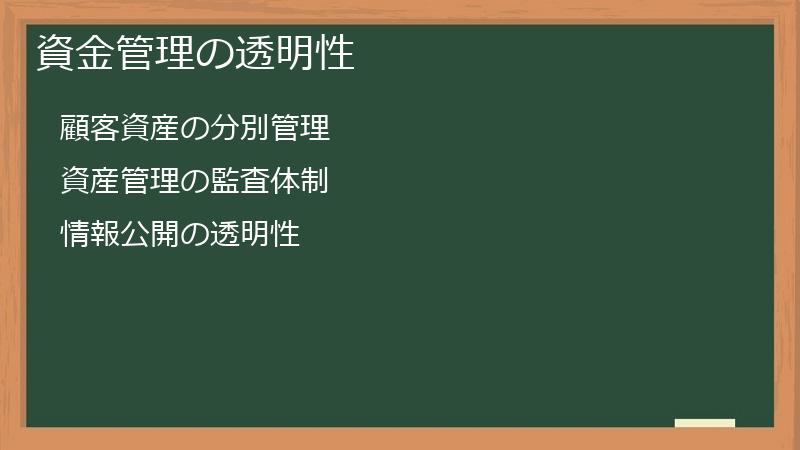 資金管理の透明性

顧客資産の分別管理

資産管理の監査体制

情報公開の透明性